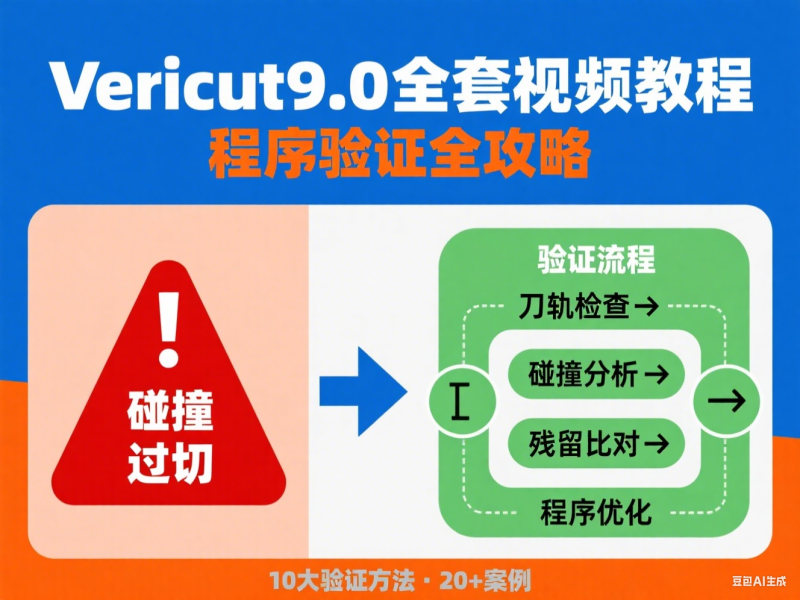 Vericut9.0全套视频教程
程序验证全攻略

!
碰撞
过切

验证流程
刀轨检查→
I
碰撞分析→
残留比对→
→
程序优化

10大验证方法 · 20+案例

豆包AI生成